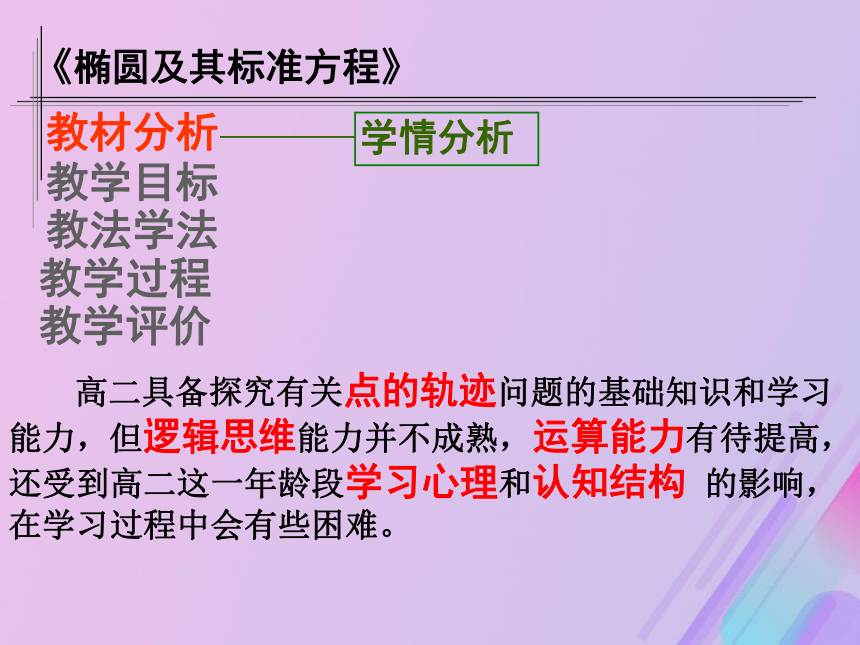 《椭圆及其标准方程》

教材分析

学情分析

教学目标

教法学法

教学过程

教学评价

高二具备探究有关点的轨迹问题的基础知识和学习能力，但逻辑思维能力并不成熟，运算能力有待提高，还受到高二这一年龄段学习心理和认知结构 的影响，在学习过程中会有些困难。